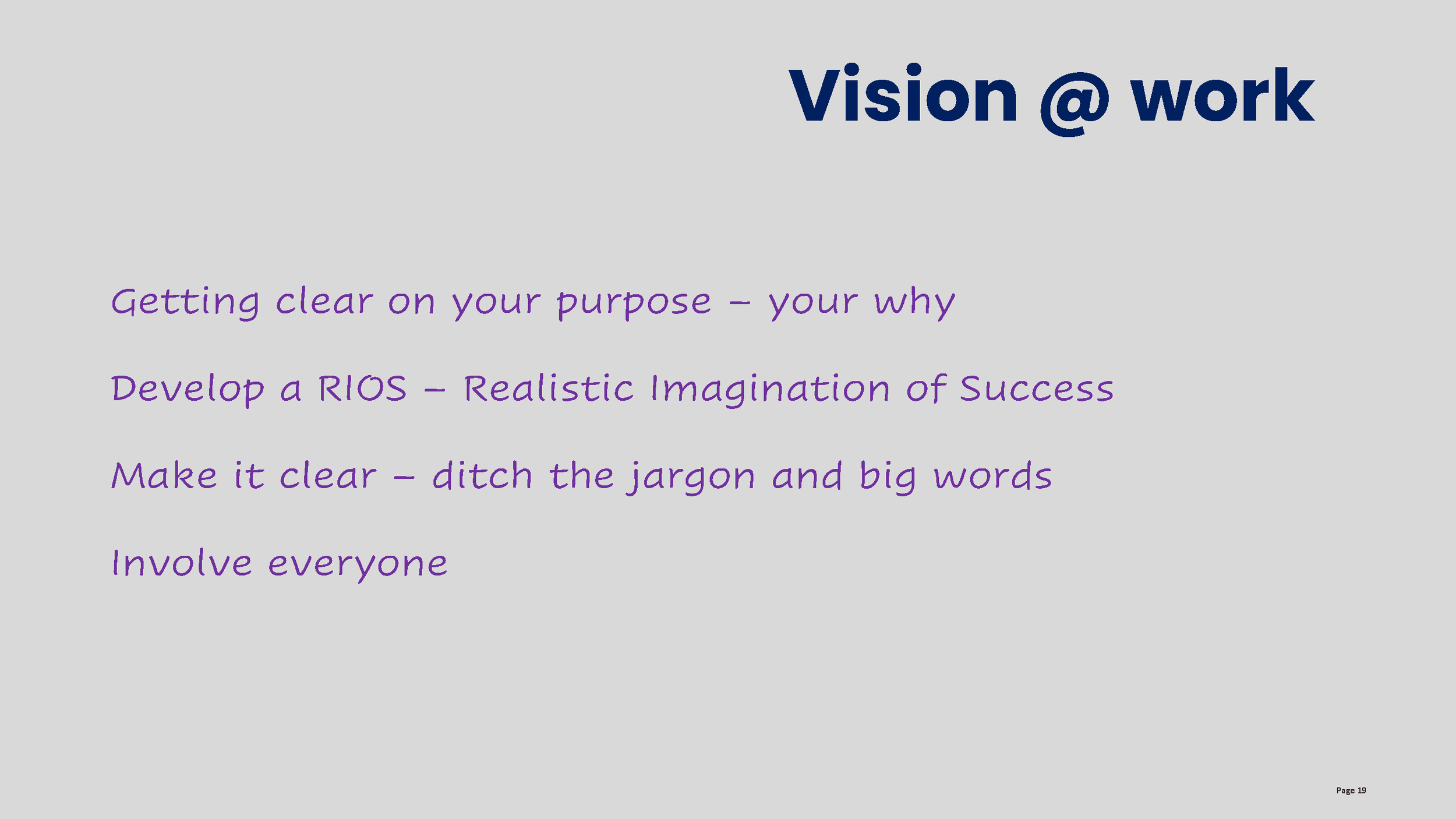 Vision @ work

Getting clear on your purpose – your why

Develop a RIOS – Realistic Imagination of Success

Make it clear – ditch the jargon and big words

Involve everyone

Page 19